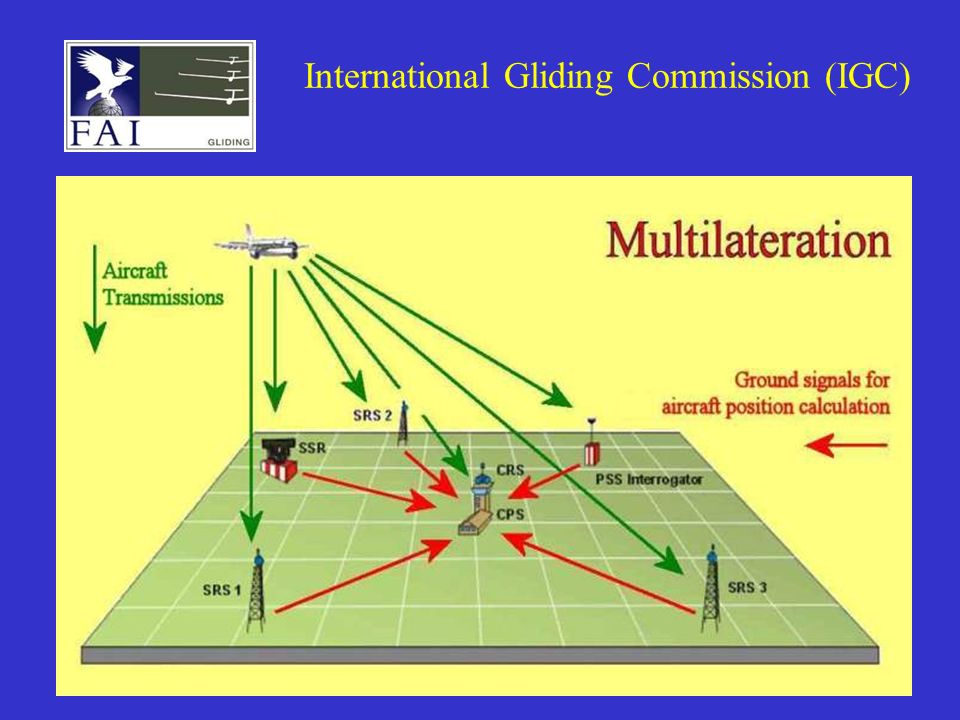 FAI
GLIDING

International Gliding Commission (IGC)

Multilateration

Aircraft Transmissions

Ground signals for aircraft position calculation

SRS 2

SSR

CRS

PSS Interrogator

CPS

SRS 1

SRS 3